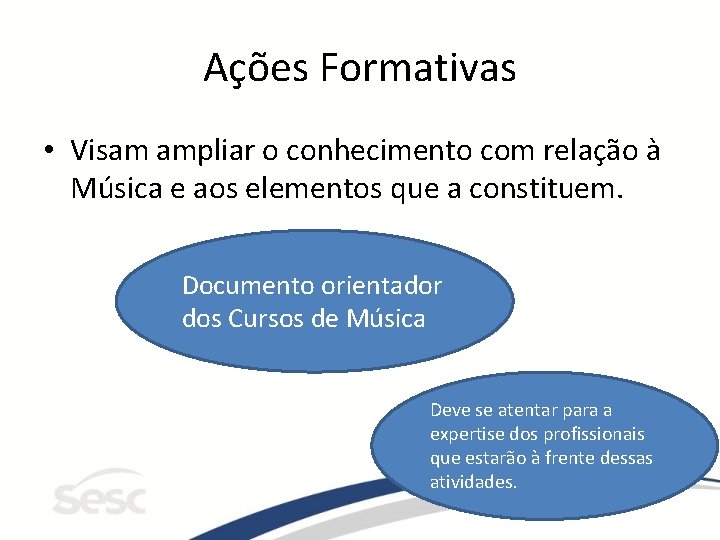 Ações Formativas

• Visam ampliar o conhecimento com relação à Música e aos elementos que a constituem.

Documento orientador dos Cursos de Música

Deve se atentar para a expertise dos profissionais que estarão à frente dessas atividades.

sesc